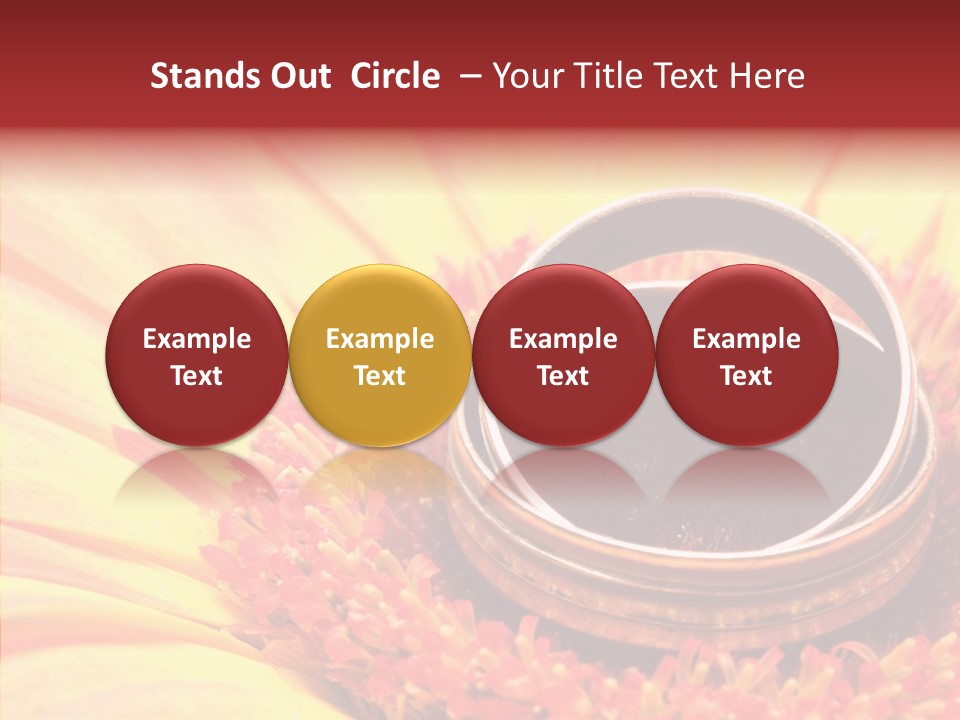 Stands Out Circle – Your Title Text Here

Example Text

Example Text

Example Text

Example Text